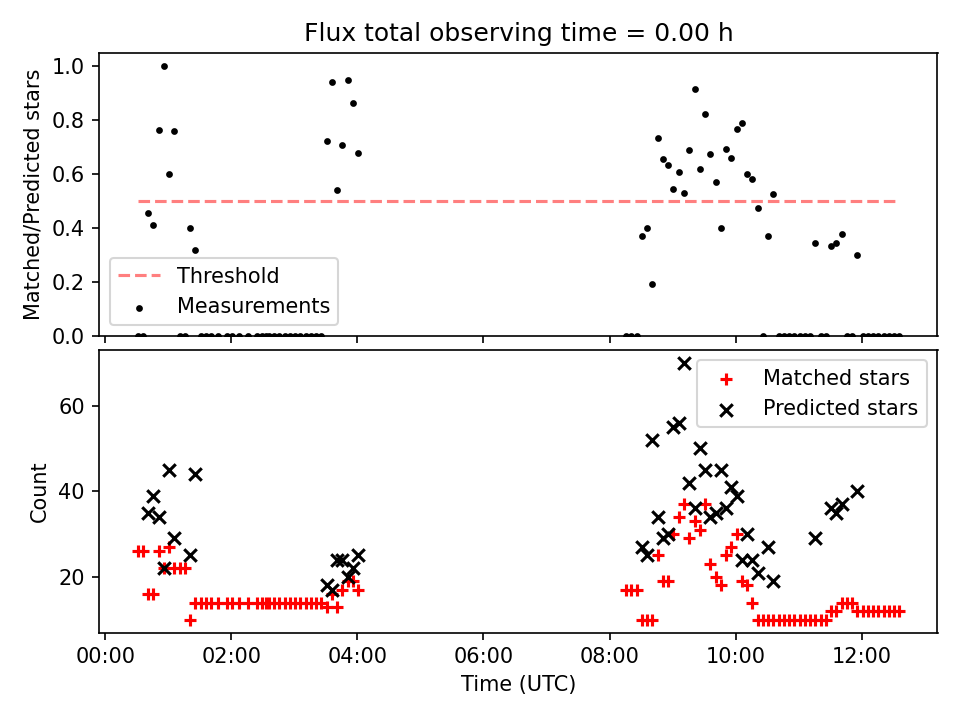 Flux total observing time = 0.00 h

Matched/Predicted stars

1.0
0.8
0.6
0.4
0.2
0.0

Threshold
Measurements

Count

60
40
20

Matched stars
Predicted stars

00:00
02:00
04:00
06:00
08:00
10:00
12:00

Time (UTC)